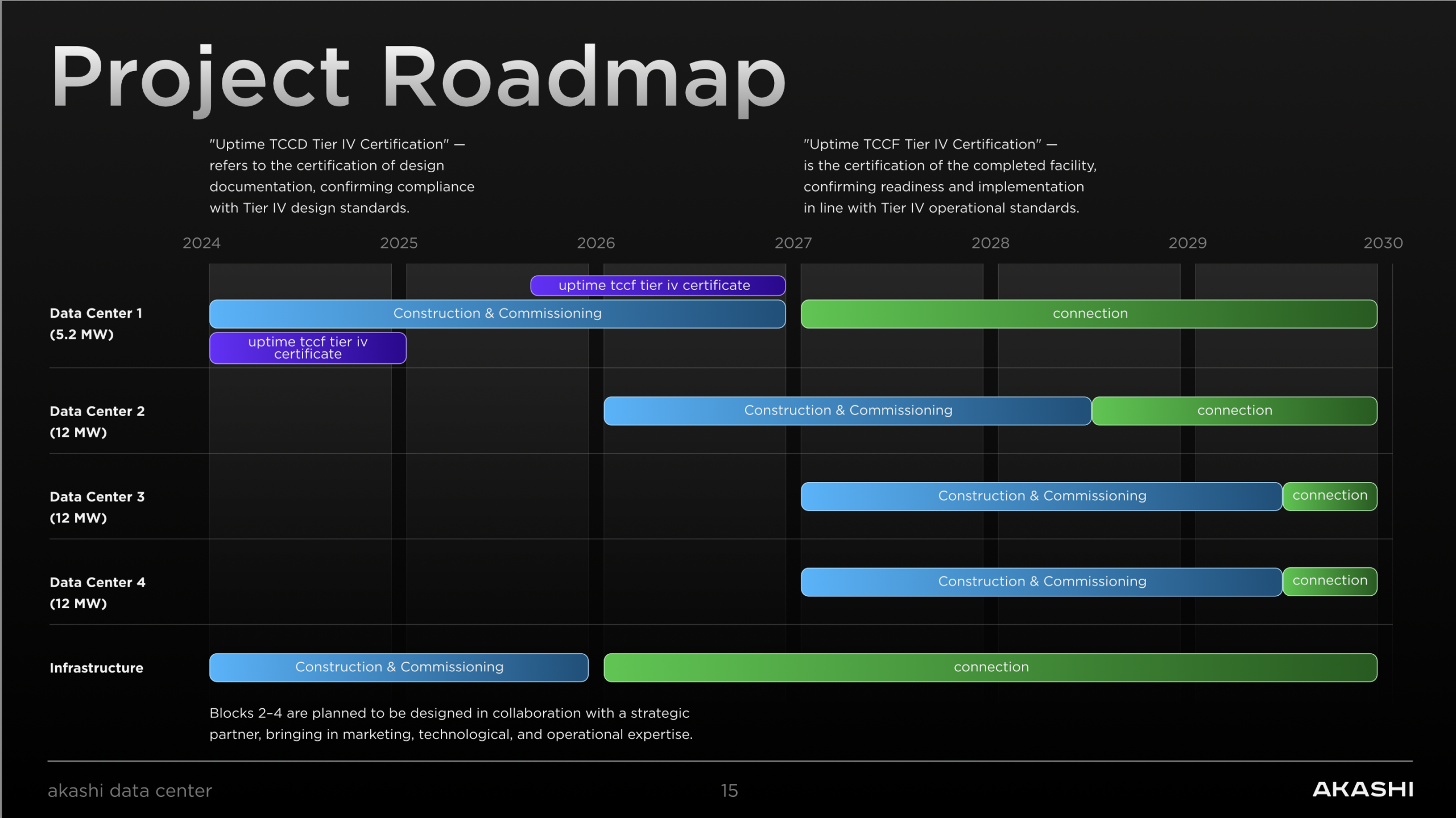 Project Roadmap

"Uptime TCCD Tier IV Certification" — refers to the certification of design documentation, confirming compliance with Tier IV design standards.

"Uptime TCCF Tier IV Certification" — is the certification of the completed facility, confirming readiness and implementation in line with Tier IV operational standards.

2024 2025 2026 2027 2028 2029 2030

Data Center 1
(5.2 MW)

uptime tccf tier iv certificate

Construction & Commissioning

connection

uptime tccf tier iv certificate

Data Center 2
(12 MW)

Construction & Commissioning

connection

Data Center 3
(12 MW)

Construction & Commissioning

connection

Data Center 4
(12 MW)

Construction & Commissioning

connection

Infrastructure

Construction & Commissioning

connection

Blocks 2–4 are planned to be designed in collaboration with a strategic partner, bringing in marketing, technological, and operational expertise.

akashi data center

15

AKASHI